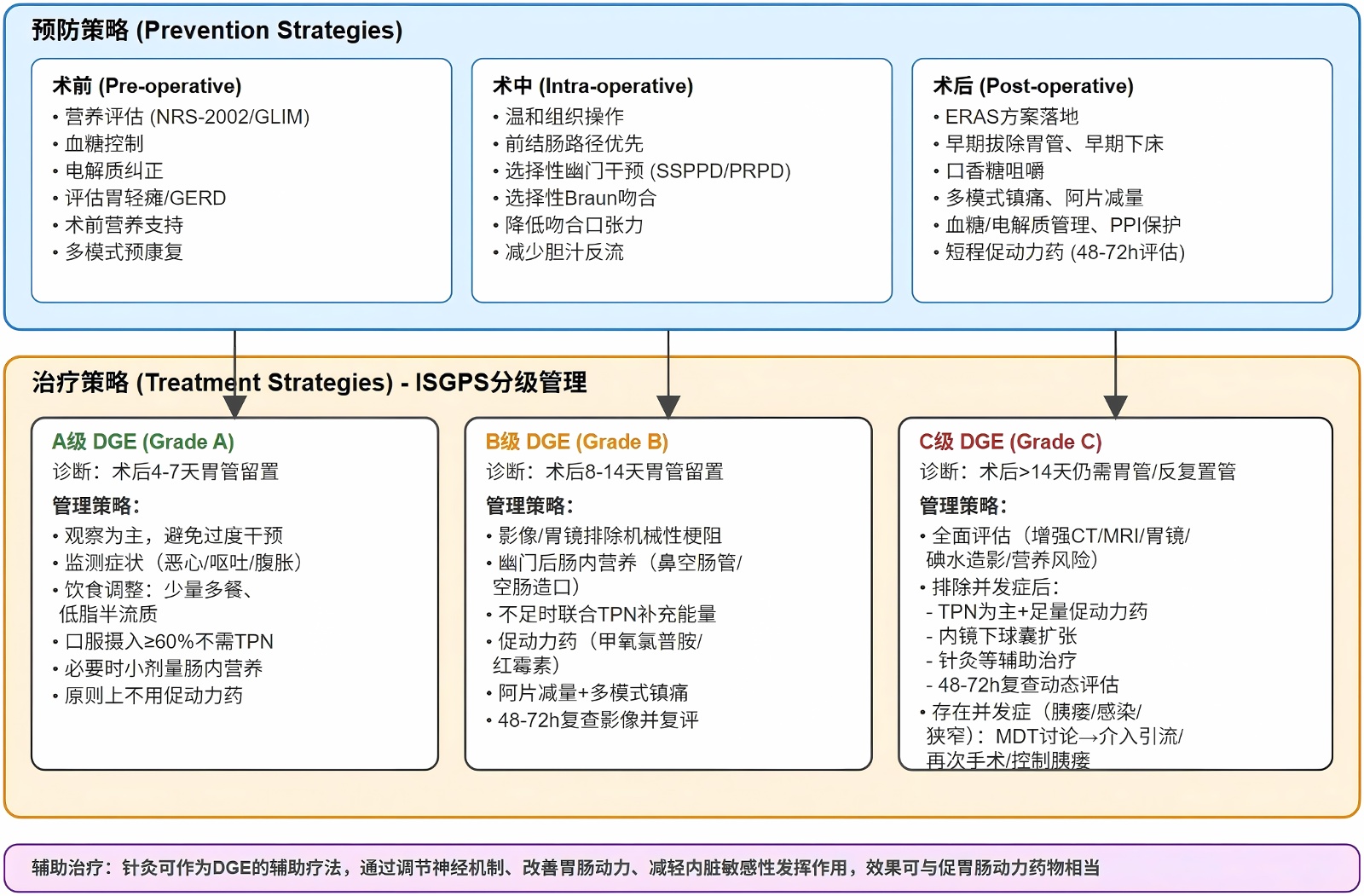 预防策略 (Prevention Strategies)

术前 (Pre-operative)
• 营养评估 (NRS-2002/GLIM)
• 血糖控制
• 电解质纠正
• 评估胃轻瘫/GERD
• 术前营养支持
• 多模式预康复

术中 (Intra-operative)
• 温和组织操作
• 前结肠路径优先
• 选择性幽门干预 (SSPPD/PRPD)
• 选择性Braun吻合
• 降低吻合口张力
• 减少胆汁反流

术后 (Post-operative)
• ERAS方案落地
• 早期拔除胃管、早期下床
• 口香糖咀嚼
• 多模式镇痛、阿片减量
• 血糖/电解质管理、PPI保护
• 短程促动力药 (48-72h评估)

治疗策略 (Treatment Strategies) - ISGPS分级管理

A级 DGE (Grade A)
诊断：术后4-7天胃管留置
管理策略：
• 观察为主，避免过度干预
• 监测症状（恶心/呕吐/腹胀）
• 饮食调整：少量多餐、低脂半流质
• 口服摄入≥60%不需TPN
• 必要时小剂量肠内营养
• 原则上不用促动力药

B级 DGE (Grade B)
诊断：术后8-14天胃管留置
管理策略：
• 影像/胃镜排除机械性梗阻
• 幽门后肠内营养（鼻空肠管/空肠造口）
• 不足时联合TPN补充能量
• 促动力药（甲氧氯普胺/红霉素）
• 阿片减量+多模式镇痛
• 48-72h复查影像并复评

C级 DGE (Grade C)
诊断：术后>14天仍需胃管/反复置管
管理策略：
• 全面评估（增强CT/MRI/胃镜/碘水造影/营养风险）
• 排除并发症后：
- TPN为主+足量促动力药
- 内镜下球囊扩张
- 针灸等辅助治疗
- 48-72h复查动态评估
• 存在并发症（胰瘘/感染/狭窄）：MDT讨论→介入引流/再次手术/控制胰瘘

辅助治疗：针灸可作为DGE的辅助疗法，通过调节神经机制、改善胃肠动力、减轻内脏敏感性发挥作用，效果可与促胃肠动力药物相当